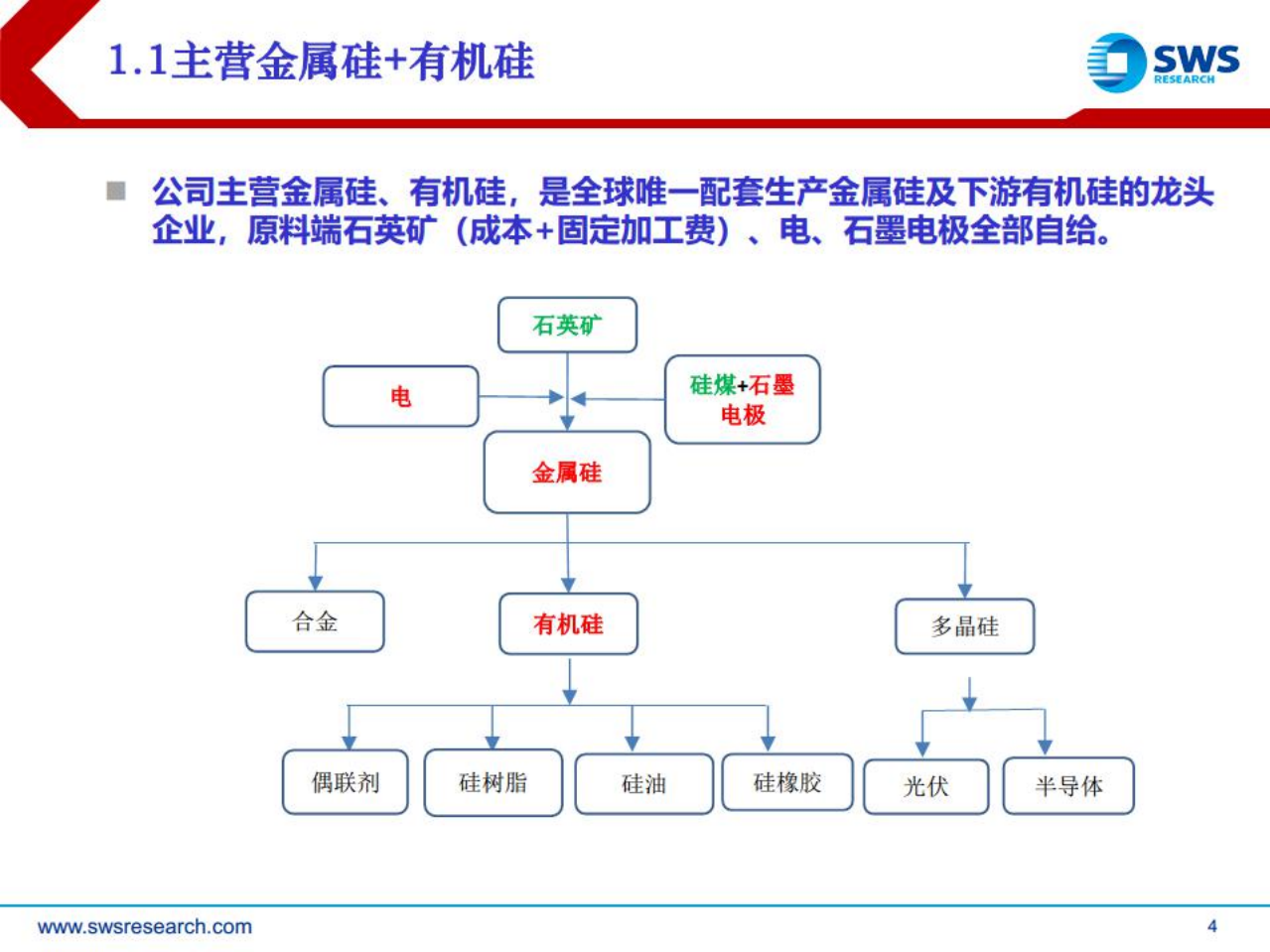 1.1主营金属硅+有机硅

SWS RESEARCH

公司主营金属硅、有机硅，是全球唯一配套生产金属硅及下游有机硅的龙头企业，原料端石英矿（成本+固定加工费）、电、石墨电极全部自给。

石英矿

电

硅煤+石墨电极

金属硅

合金

有机硅

多晶硅

偶联剂

硅树脂

硅油

硅橡胶

光伏

半导体

www.swsresearch.com

4